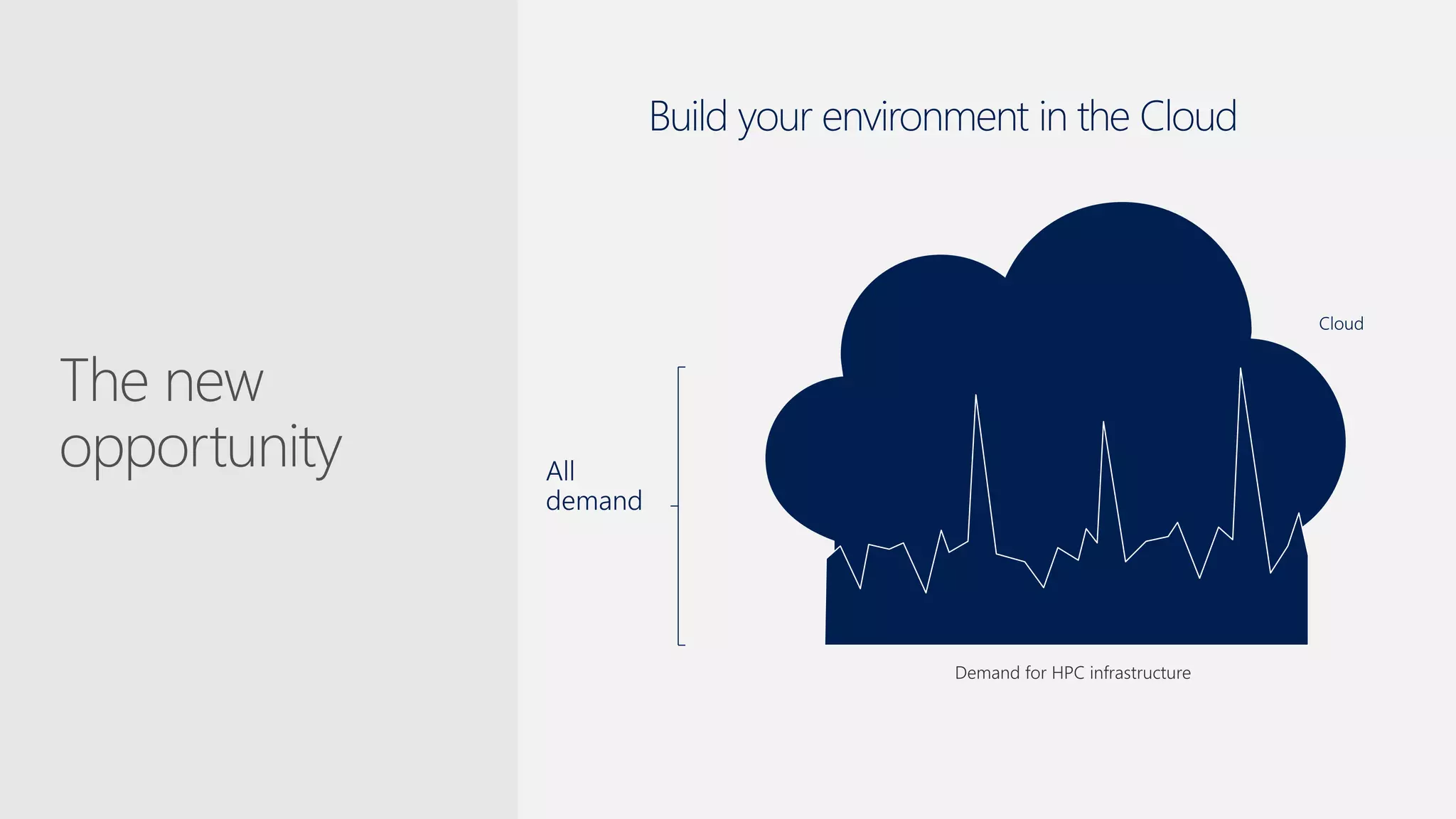 The new opportunity

Build your environment in the Cloud

Cloud

All demand

Demand for HPC infrastructure